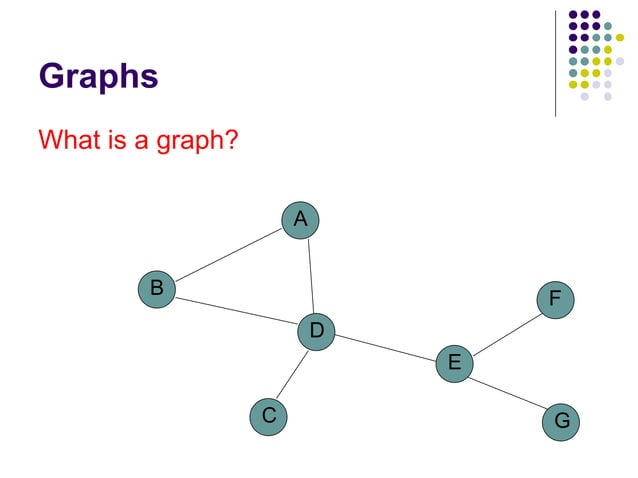 Graphs

What is a graph?

A

B

F

D

E

C

G